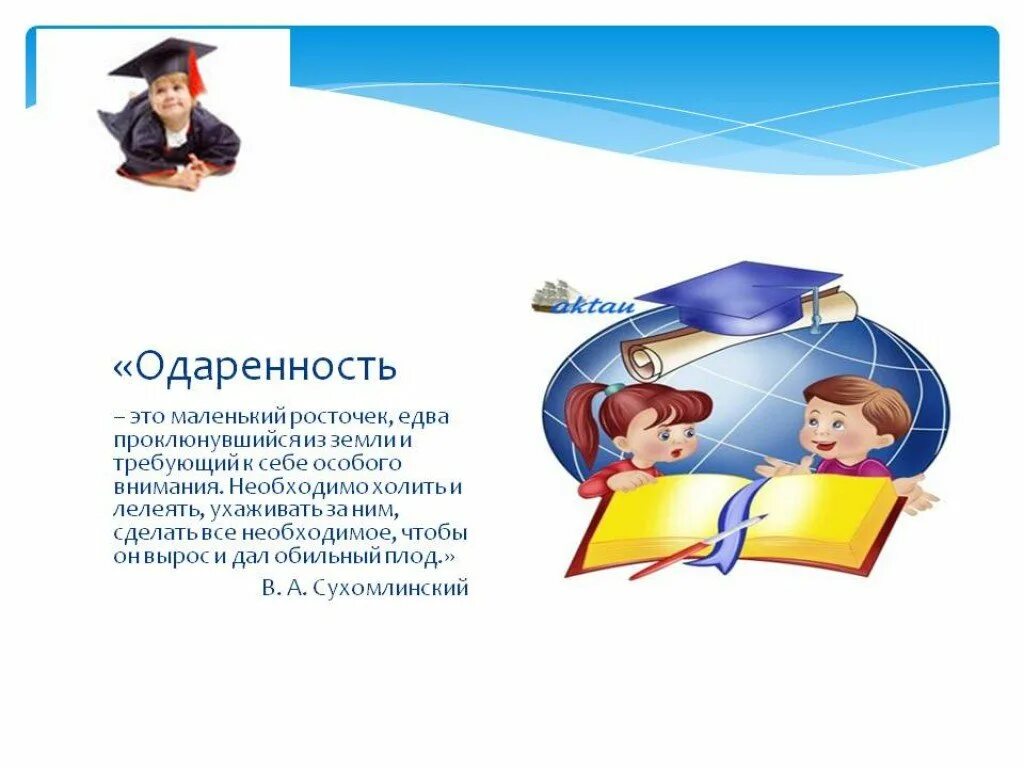 aktau

«Одаренность

– это маленький росточек, едва проклюнувшийся из земли и требующий к себе особого внимания. Необходимо холить и лелеять, ухаживать за ним, сделать все необходимое, чтобы он вырос и дал обильный плод.»

В. А. Сухомлинский